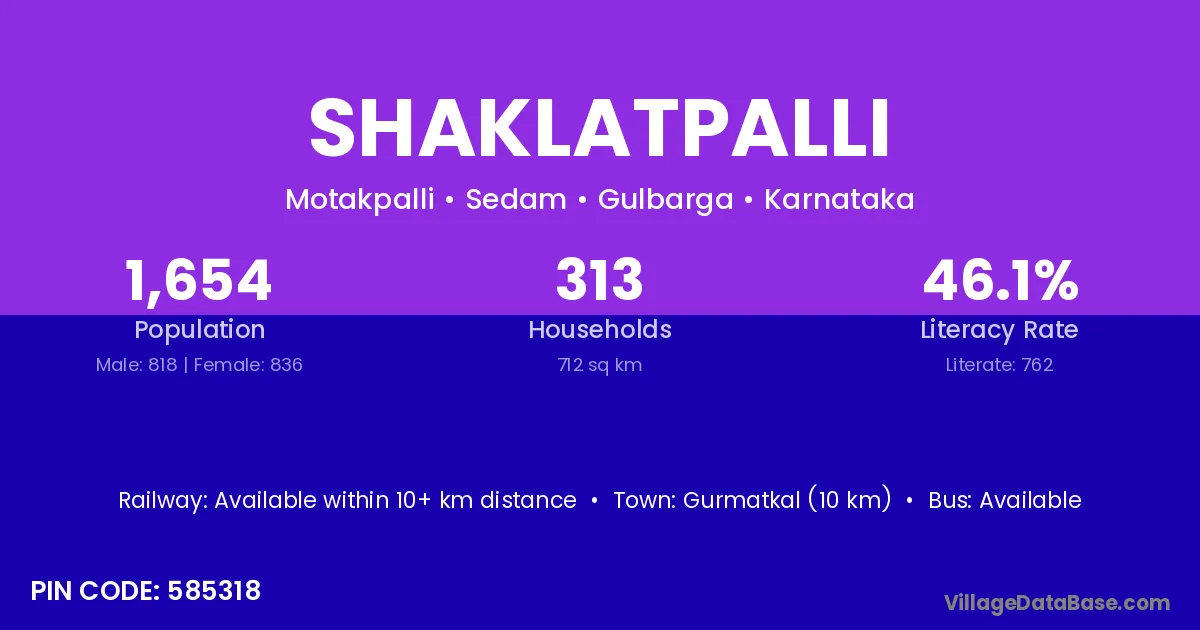 SHAKLATPALLI

Motakpalli • Sedam • Gulbarga • Karnataka

1,654
Population
Male: 818 | Female: 836

313
Households
712 sq km

46.1%
Literacy Rate
Literate: 762

Railway: Available within 10+ km distance • Town: Gurmatkal (10 km) • Bus: Available

PIN CODE: 585318

VillageDataBase.com